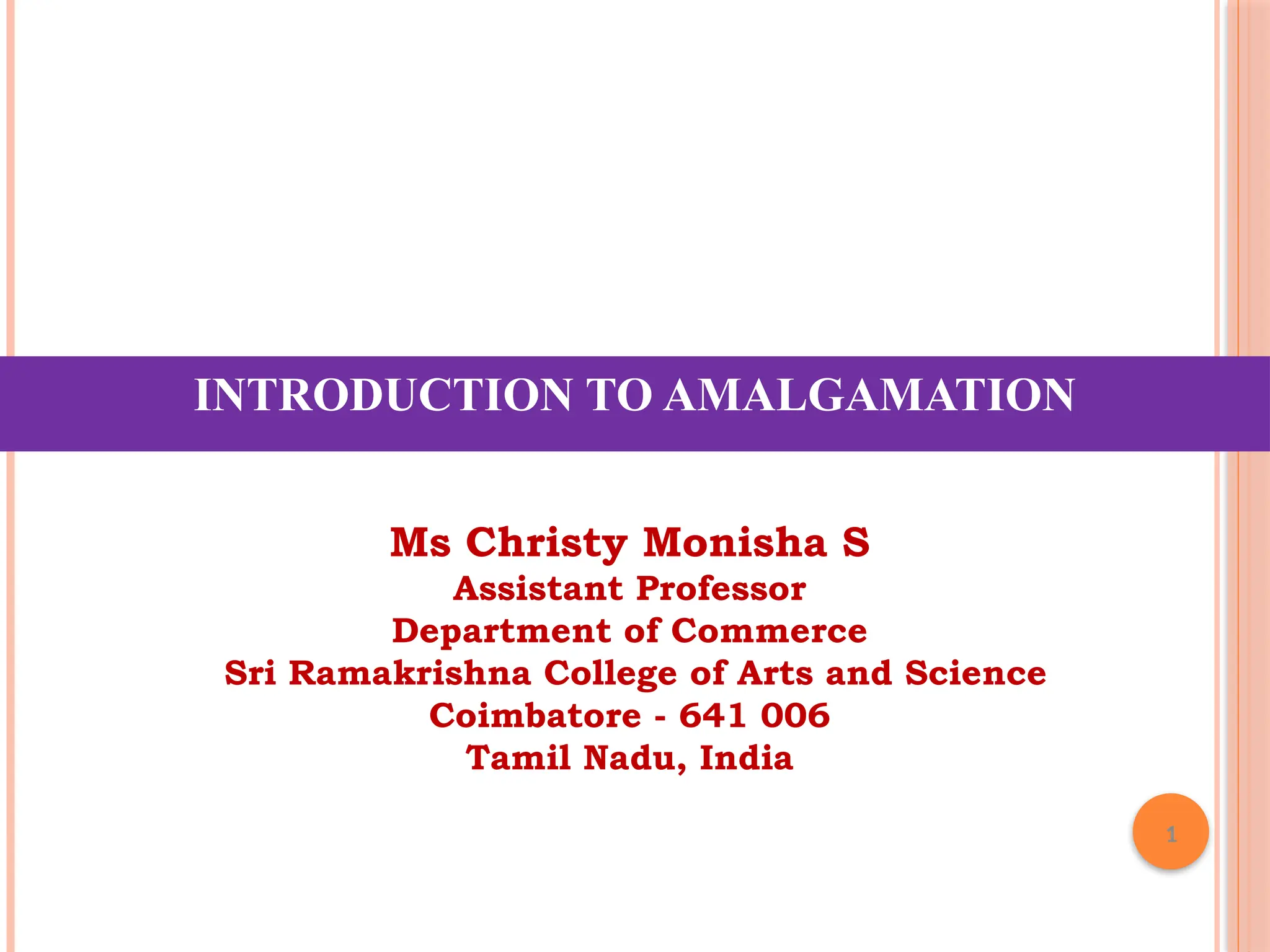 INTRODUCTION TO AMALGAMATION

Ms Christy Monisha S
Assistant Professor
Department of Commerce
Sri Ramakrishna College of Arts and Science
Coimbatore - 641 006
Tamil Nadu, India

1